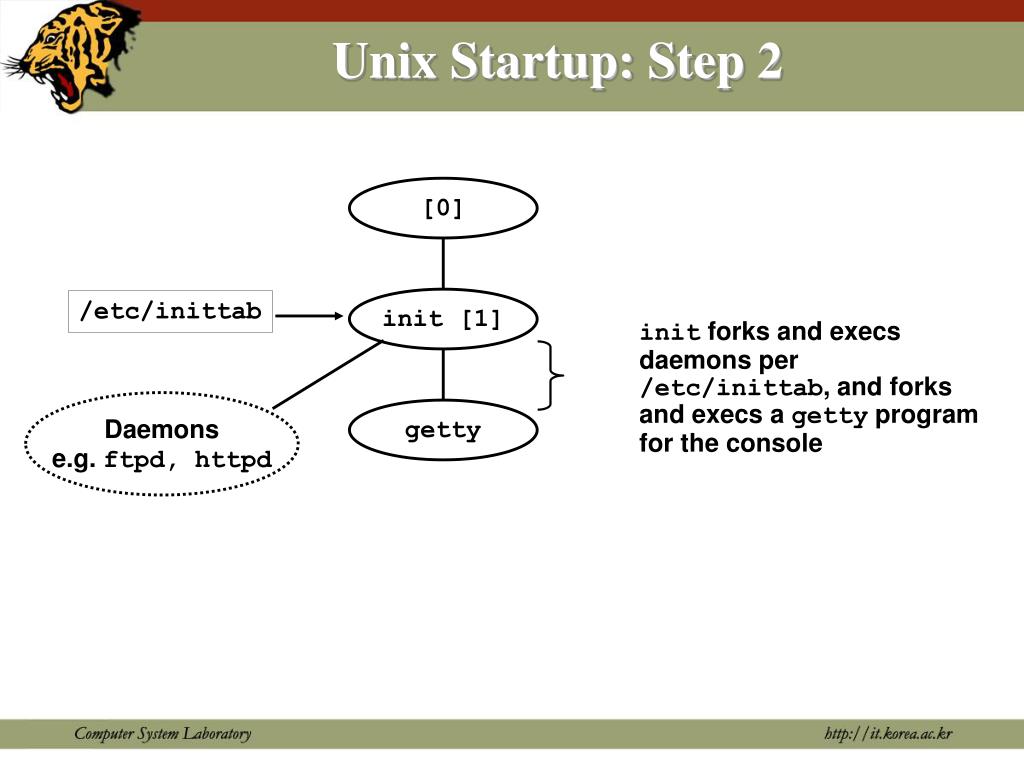 Unix Startup: Step 2

[0]

/etc/inittab

init [1]

Daemons
e.g. ftpd, httpd

getty

init forks and execs daemons per /etc/inittab, and forks and execs a getty program for the console

Computer System Laboratory

http://it.korea.ac.kr